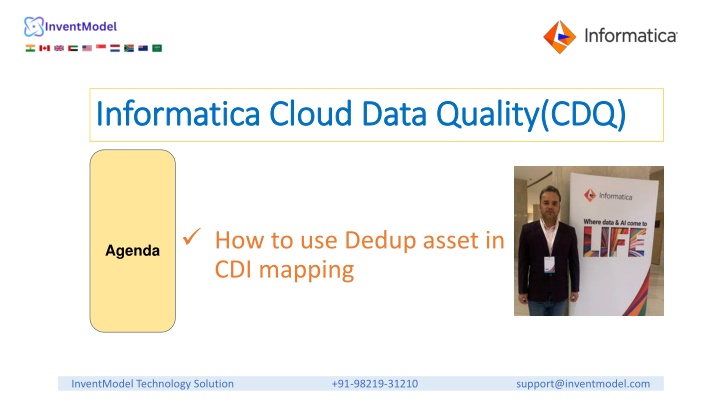 InventModel

Informatica

Informatica Cloud Data Quality(CDQ)

Agenda

✓ How to use Dedup asset in CDI mapping

Informatica
Where data & AI come to
LIFE

InventModel Technology Solution
+91-98219-31210
support@inventmodel.com